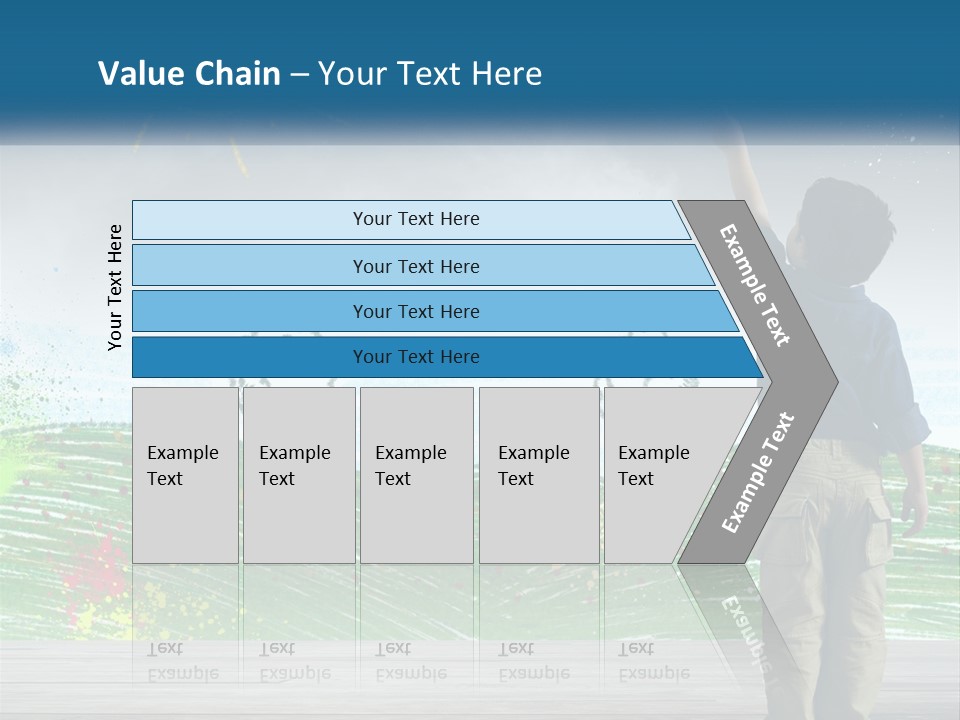 Value Chain – Your Text Here

Your Text Here

Your Text Here

Your Text Here

Your Text Here

Your Text Here

Example Text

Example Text

Example Text

Example Text

Example Text

Example Text

Example Text